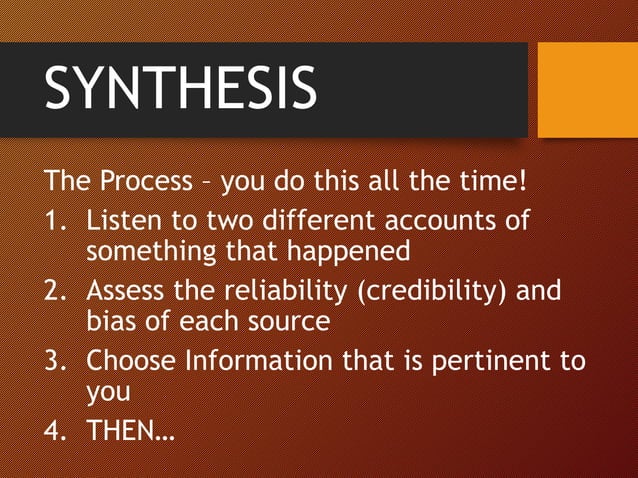 SYNTHESIS

The Process – you do this all the time!

1. Listen to two different accounts of something that happened
2. Assess the reliability (credibility) and bias of each source
3. Choose Information that is pertinent to you
4. THEN…